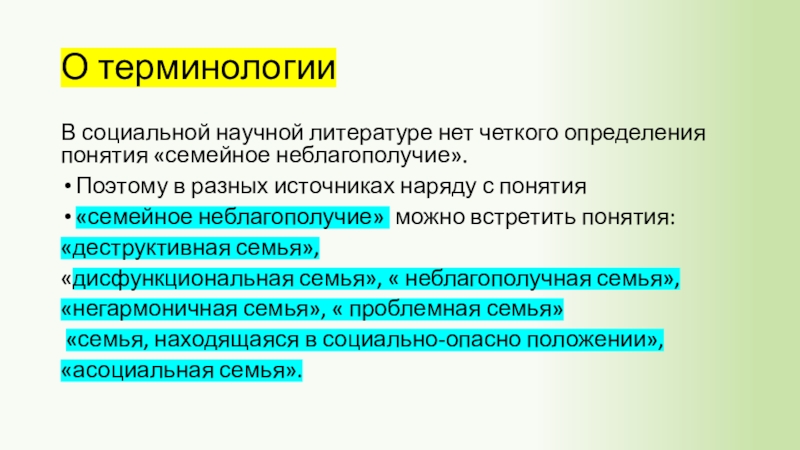 О терминологии

В социальной научной литературе нет четкого определения понятия «семейное неблагополучие».

• Поэтому в разных источниках наряду с понятия

• «семейное неблагополучие» можно встретить понятия:

«деструктивная семья»,

«дисфункциональная семья», « неблагополучная семья»,

«негармоничная семья», « проблемная семья»

«семья, находящаяся в социально-опасно положении»,

«асоциальная семья».